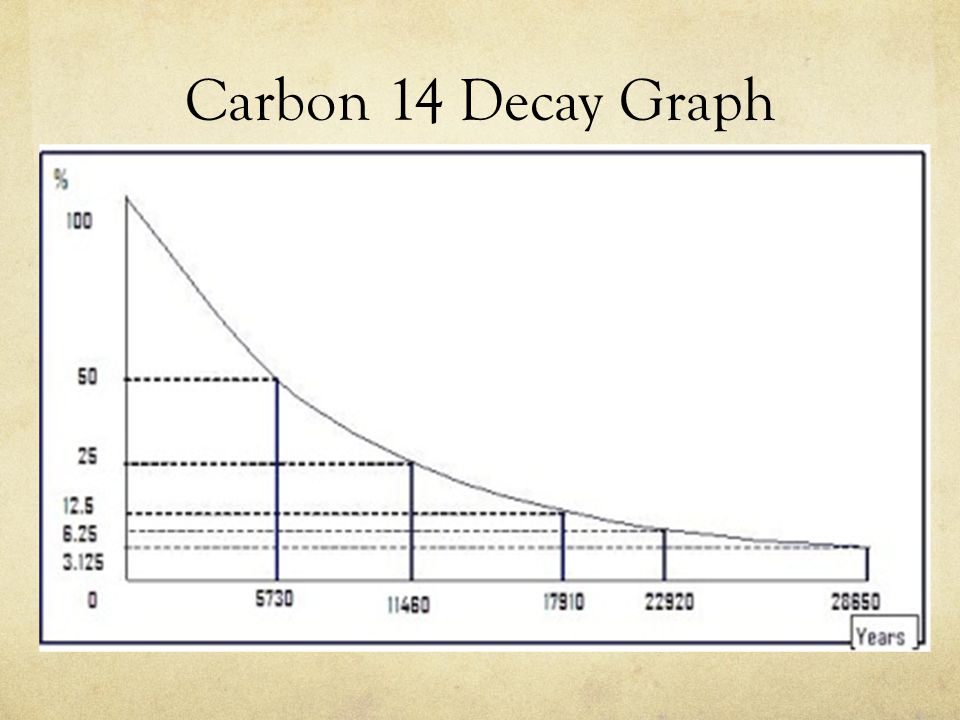 Carbon 14 Decay Graph

%

100

50

25

12.5

6.25

3.125

0

5730

11460

17910

22920

28650

Years